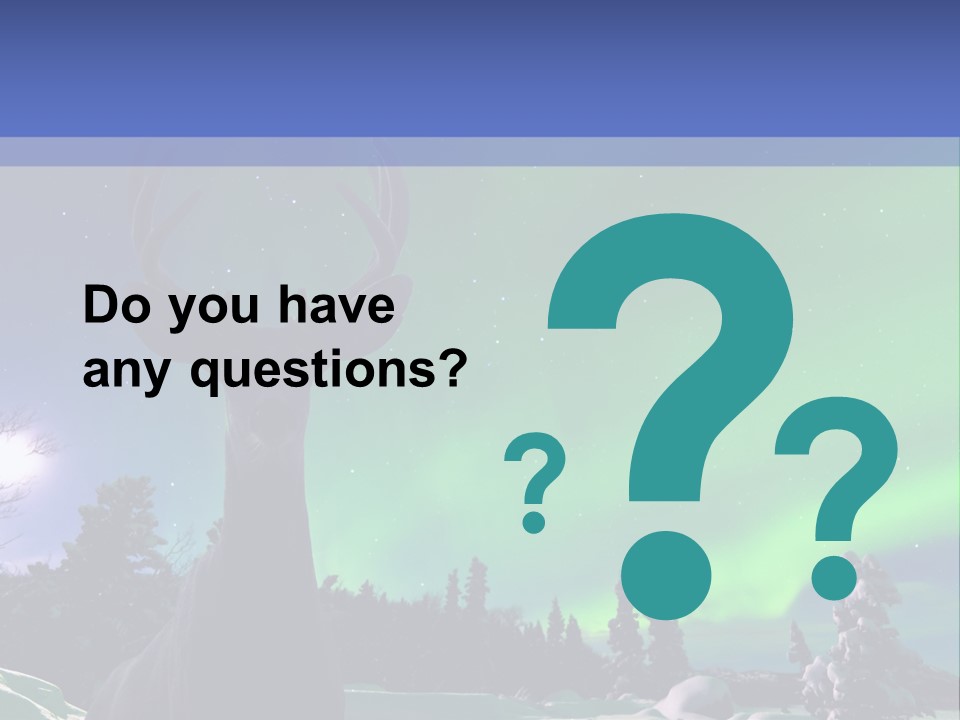 Do you have any questions?

? ? ?